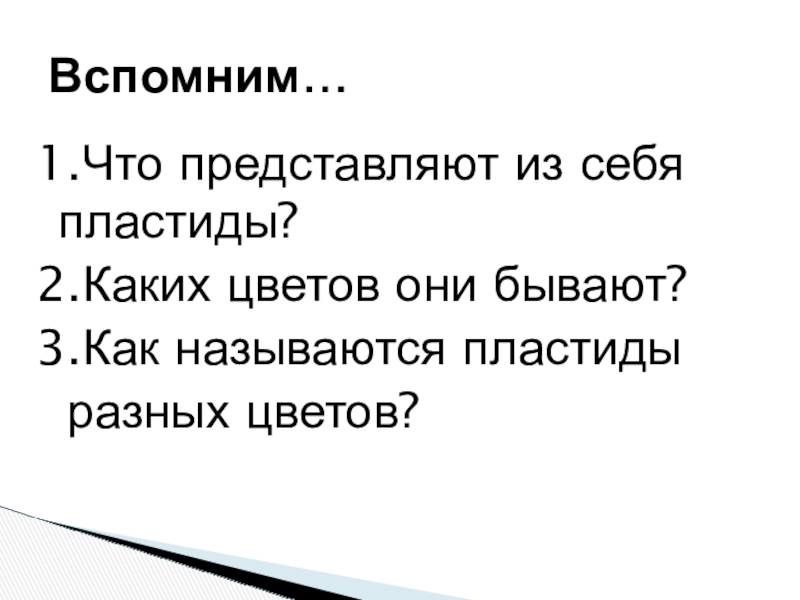 Вспомним…

1.Что представляют из себя пластиды?
2.Каких цветов они бывают?
3.Как называются пластиды разных цветов?